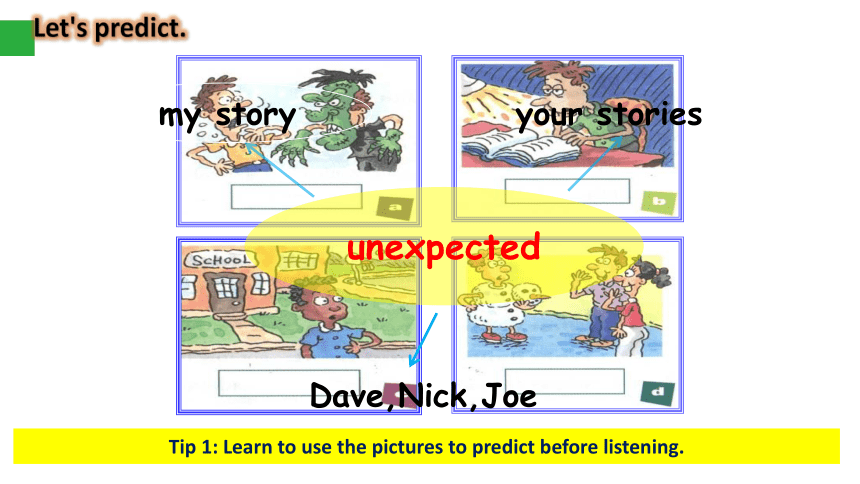 Let's predict.

my story

your stories

a

b

unexpected

SCHOOL

Dave,Nick,Joe

d

Tip 1: Learn to use the pictures to predict before listening.